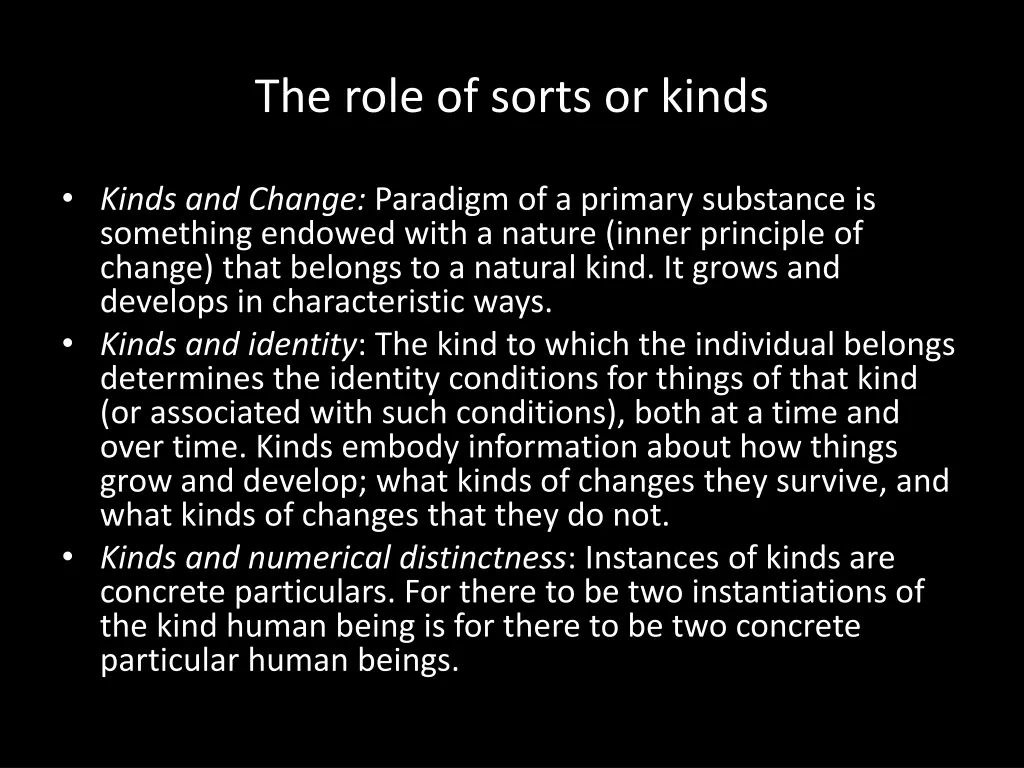 The role of sorts or kinds

• Kinds and Change: Paradigm of a primary substance is something endowed with a nature (inner principle of change) that belongs to a natural kind. It grows and develops in characteristic ways.
• Kinds and identity: The kind to which the individual belongs determines the identity conditions for things of that kind (or associated with such conditions), both at a time and over time. Kinds embody information about how things grow and develop; what kinds of changes they survive, and what kinds of changes that they do not.
• Kinds and numerical distinctness: Instances of kinds are concrete particulars. For there to be two instantiations of the kind human being is for there to be two concrete particular human beings.